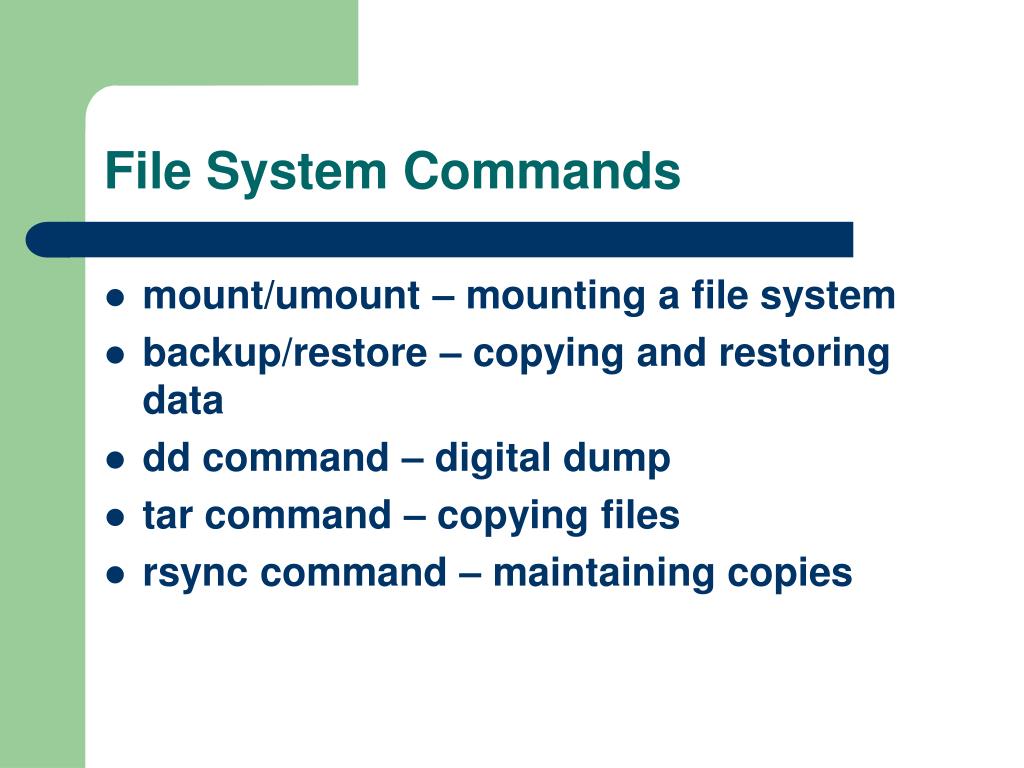 File System Commands

- mount/umount – mounting a file system
- backup/restore – copying and restoring data
- dd command – digital dump
- tar command – copying files
- rsync command – maintaining copies